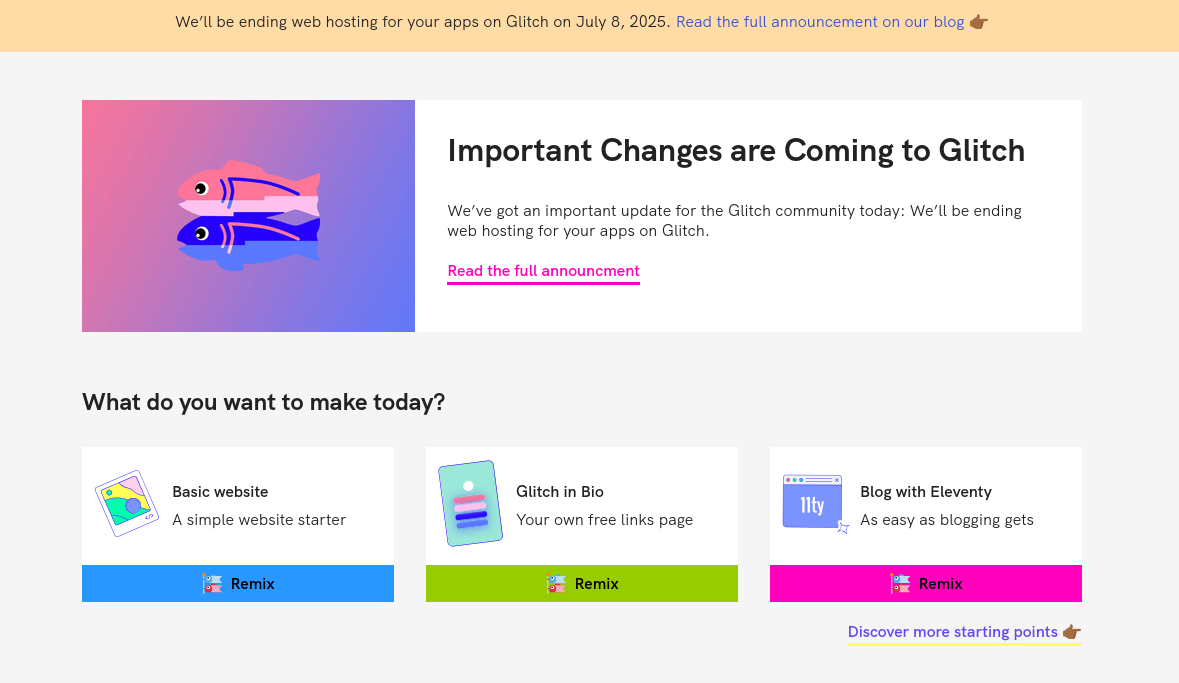 We'll be ending web hosting for your apps on Glitch on July 8, 2025. Read the full announcement on our blog 👉🏾

Important Changes are Coming to Glitch

We've got an important update for the Glitch community today: We'll be ending web hosting for your apps on Glitch.

Read the full announcment

What do you want to make today?

Basic website
A simple website starter

Remix

Glitch in Bio
Your own free links page

Remix

11ty

Blog with Eleventy
As easy as blogging gets

Remix

Discover more starting points 👉🏾